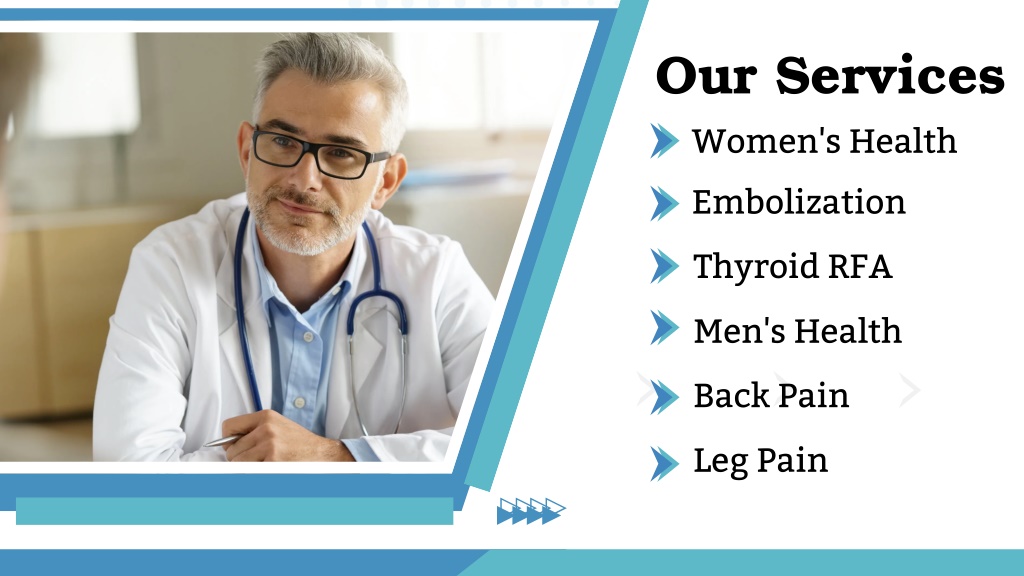 Our Services

Women's Health

Embolization

Thyroid RFA

Men's Health

Back Pain

Leg Pain